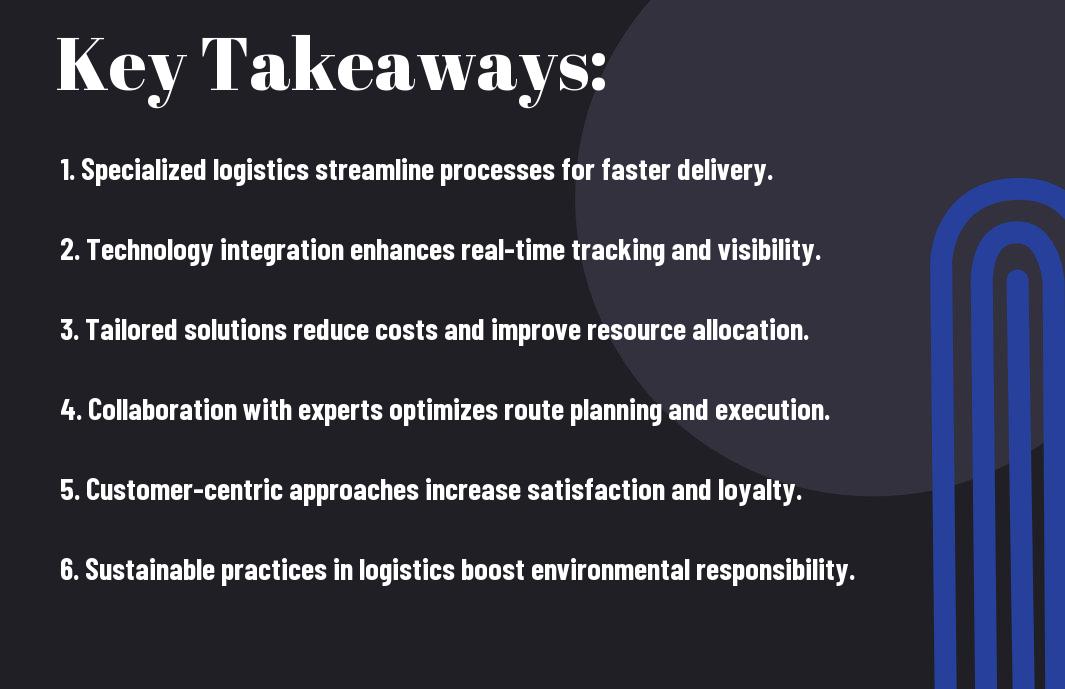 Key Takeaways:

1. Specialized logistics streamline processes for faster delivery.

2. Technology integration enhances real-time tracking and visibility.

3. Tailored solutions reduce costs and improve resource allocation.

4. Collaboration with experts optimizes route planning and execution.

5. Customer-centric approaches increase satisfaction and loyalty.

6. Sustainable practices in logistics boost environmental responsibility.